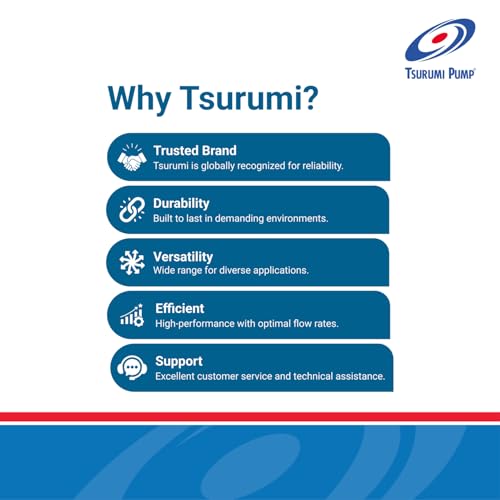 TSURUMI PUMP®

Why Tsurumi?

Trusted Brand
Tsurumi is globally recognized for reliability.

Durability
Built to last in demanding environments.

Versatility
Wide range for diverse applications.

Efficient
High-performance with optimal flow rates.

Support
Excellent customer service and technical assistance.